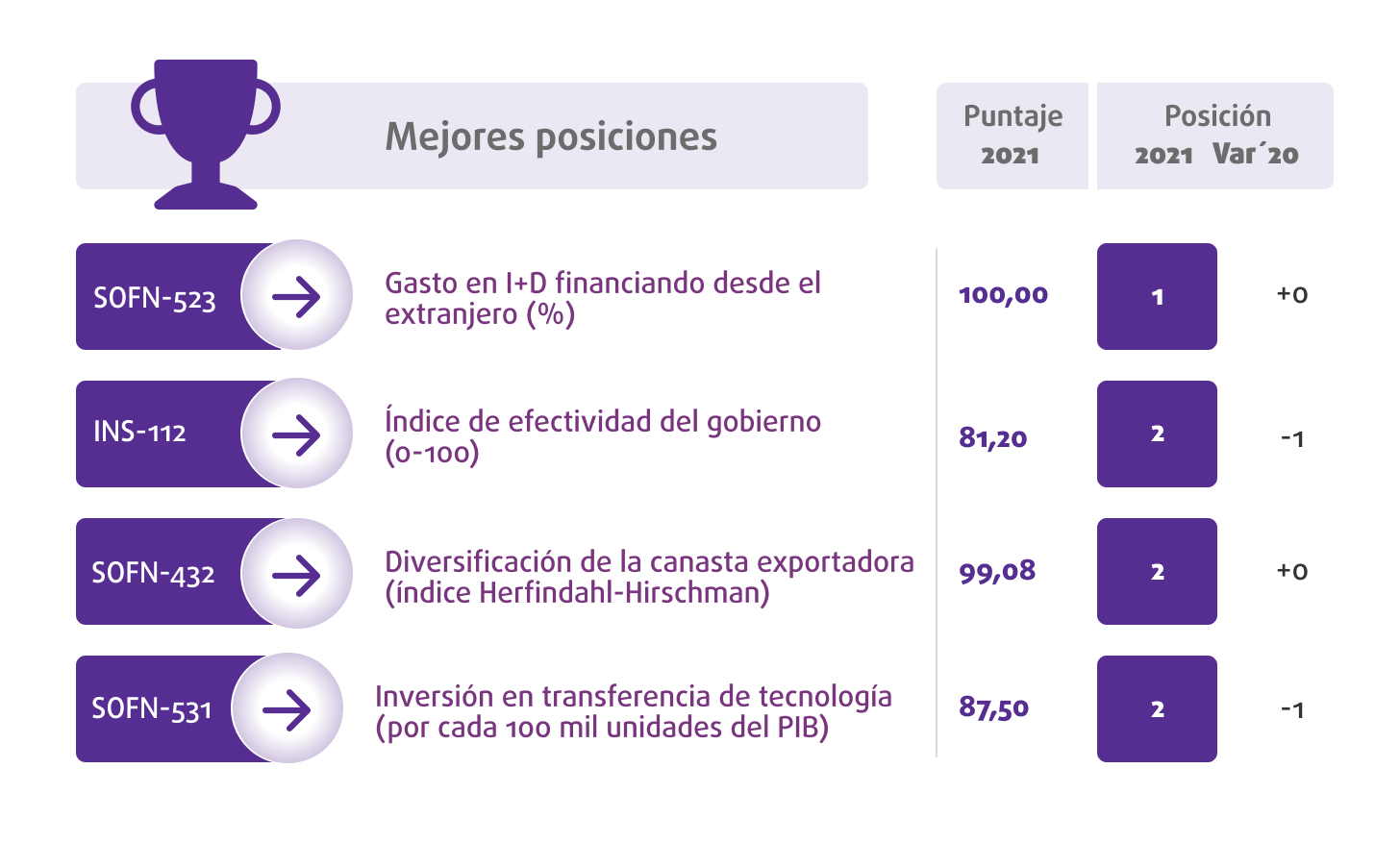 | Mejores posiciones | | Puntaje 2021 | Posición 2021 | Var´20 |
|---|---|---|---|---|
| SOFN-523 | Gasto en I+D financiando desde el extranjero (%) | 100,00 | 1 | +0 |
| INS-112 | Índice de efectividad del gobierno (0-100) | 81,20 | 2 | -1 |
| SOFN-432 | Diversificación de la canasta exportadora (índice Herfindahl-Hirschman) | 99,08 | 2 | +0 |
| SOFN-531 | Inversión en transferencia de tecnología (por cada 100 mil unidades del PIB) | 87,50 | 2 | -1 |